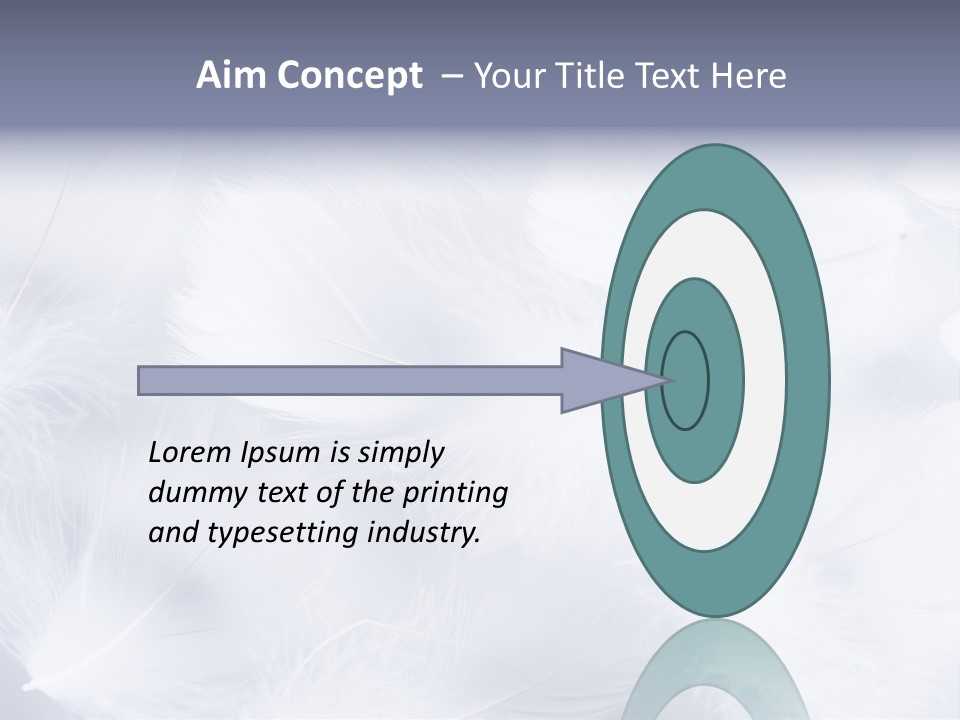 Aim Concept – Your Title Text Here

Lorem Ipsum is simply dummy text of the printing and typesetting industry.